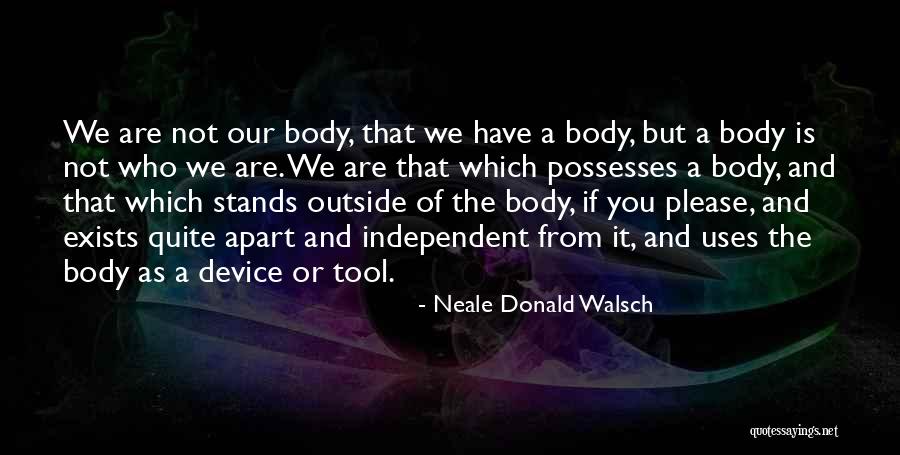 We are not our body, that we have a body, but a body is not who we are. We are that which possesses a body, and that which stands outside of the body, if you please, and exists quite apart and independent from it, and uses the body as a device or tool.

- Neale Donald Walsch

quotessayings.net